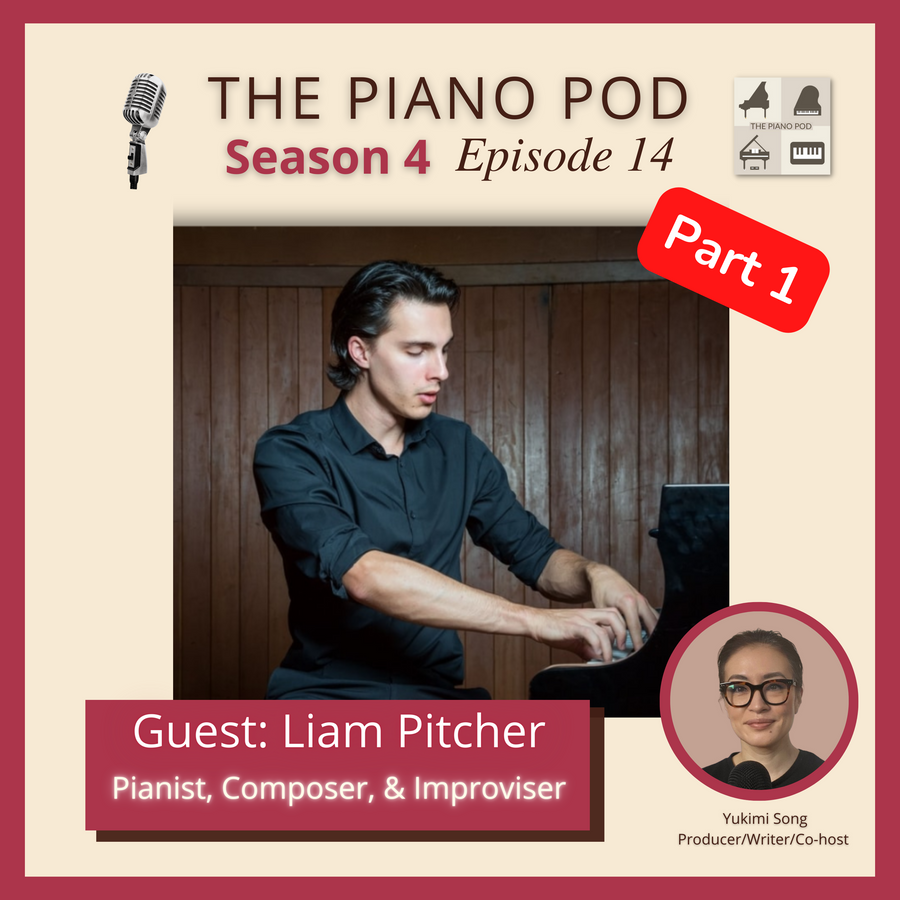 THE PIANO POD
Season 4 Episode 14

THE PIANO POD

Part 1

Guest: Liam Pitcher
Pianist, Composer, & Improviser

Yukimi Song
Producer/Writer/Co-host